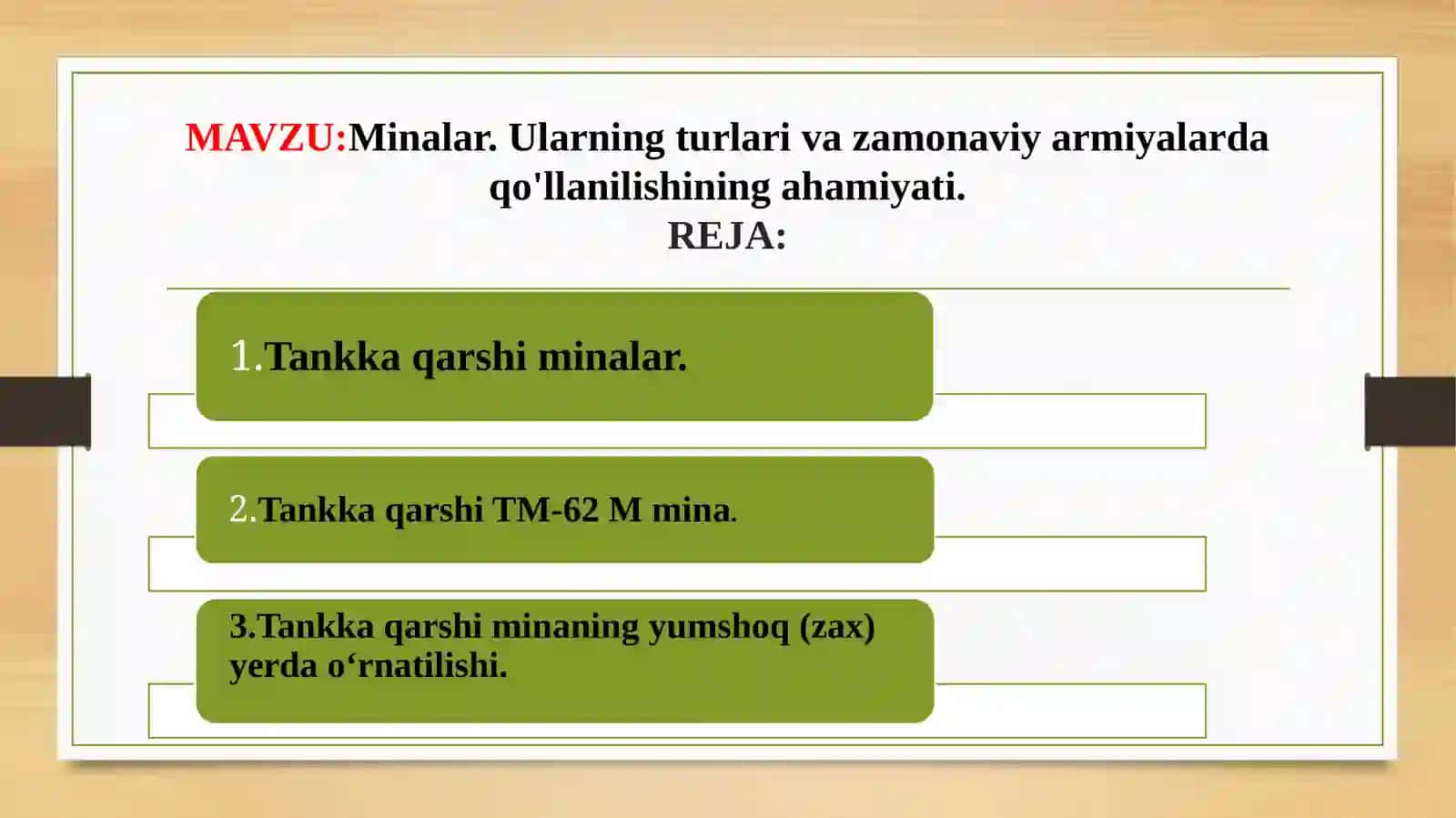 MAVZU:Minalar. Ularning turlari va zamonaviy armiyalarda qo'llanilishining ahamiyati.
REJA:

1.Tankka qarshi minalar.

2.Tankka qarshi TM-62 M mina.

3.Tankka qarshi minaning yumshoq (zax) yerda o‘rnatilishi.